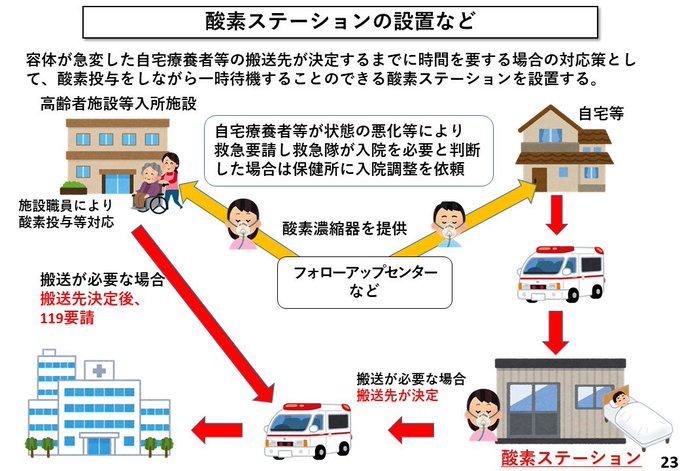 酸素ステーションの設置など

容体が急変した自宅療養者等の搬送先が決定するまでに時間を要する場合の対応策として、酸素投与をしながら一時待機することのできる酸素ステーションを設置する。

高齢者施設等入所施設

自宅療養者等が状態の悪化等により救急要請し救急隊が入院を必要と判断した場合は保健所に入院調整を依頼

自宅等

施設職員により酸素投与等対応

酸素濃縮器を提供

フォローアップセンターなど

搬送が必要な場合
搬送先決定後、119要請

搬送が必要な場合
搬送先が決定

酸素ステーション

23